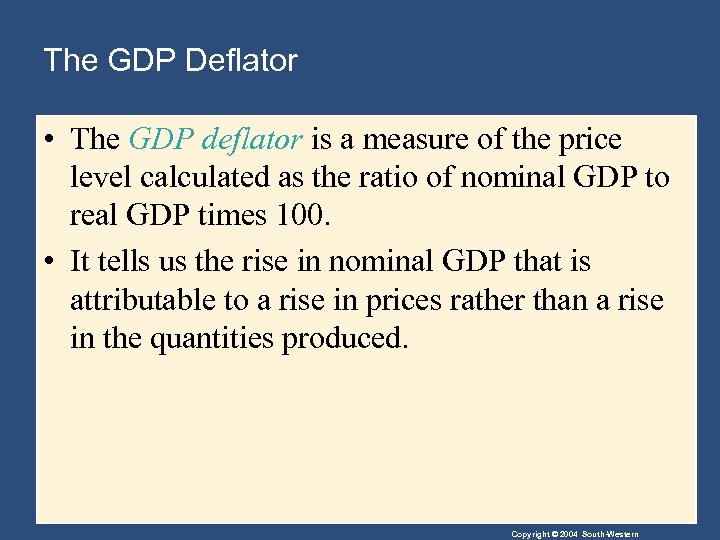 The GDP Deflator

• The GDP deflator is a measure of the price level calculated as the ratio of nominal GDP to real GDP times 100.

• It tells us the rise in nominal GDP that is attributable to a rise in prices rather than a rise in the quantities produced.

Copyright © 2004 South-Western